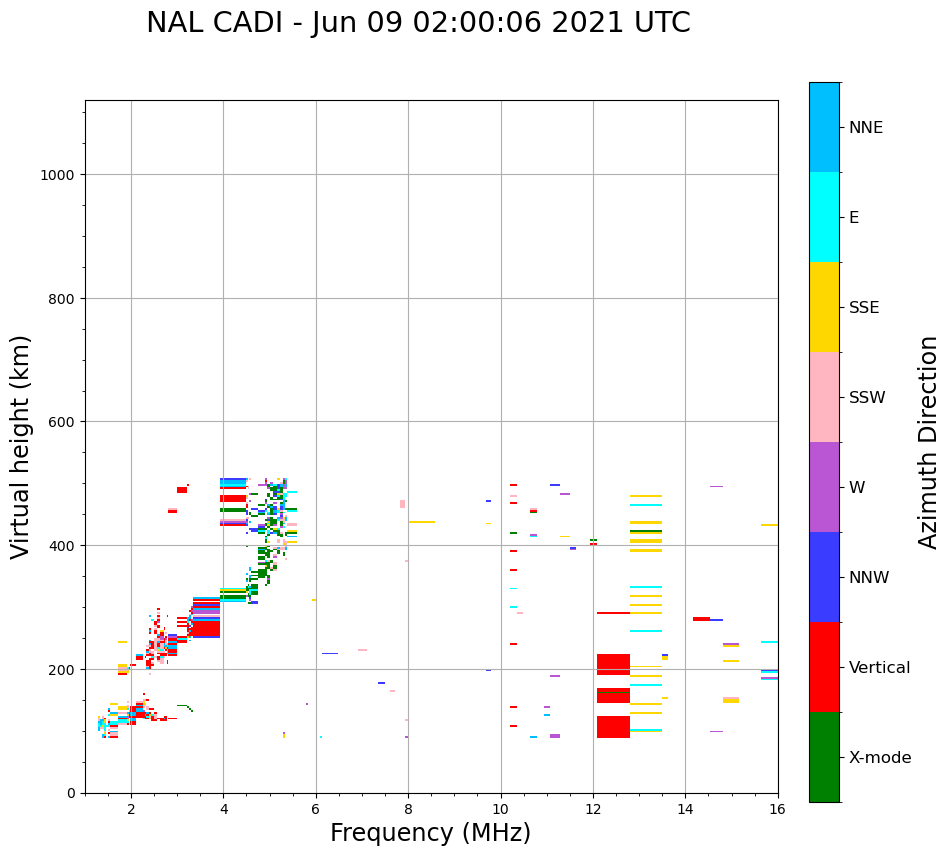 NAL CADI - Jun 09 02:00:06 2021 UTC

Virtual height (km)

1000
800
600
400
200
0

2
4
6
8
10
12
14
16

Frequency (MHz)

NNE
E
SSE
SSW
W
NNW
Vertical
X-mode

Azimuth Direction